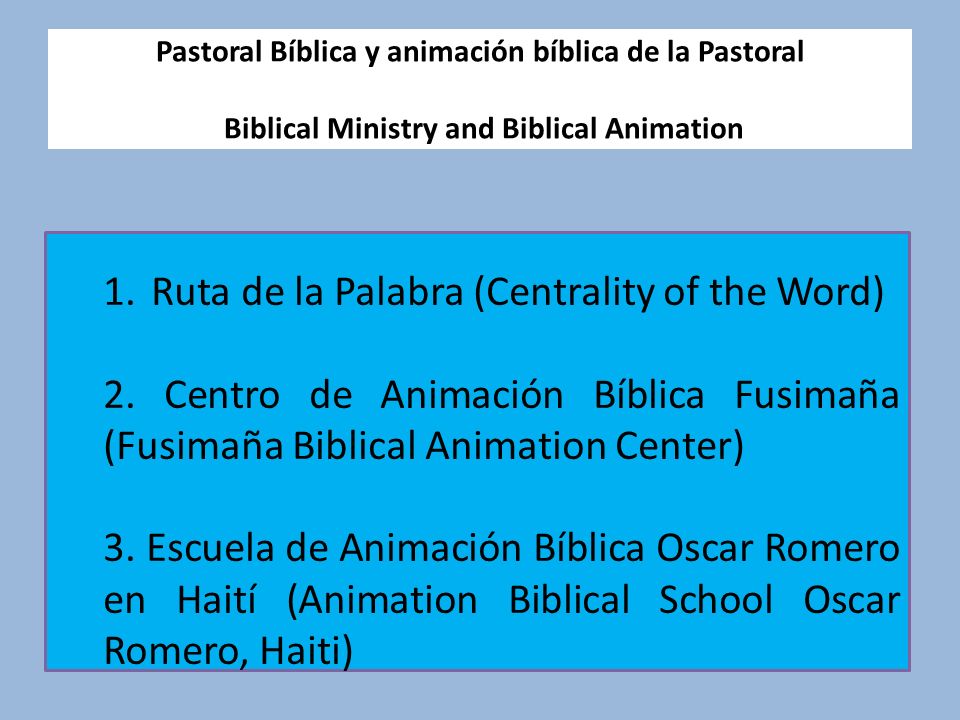 Pastoral Bíblica y animación bíblica de la Pastoral

Biblical Ministry and Biblical Animation

1. Ruta de la Palabra (Centrality of the Word)

2. Centro de Animación Bíblica Fusimaña (Fusimaña Biblical Animation Center)

3. Escuela de Animación Bíblica Oscar Romero en Haití (Animation Biblical School Oscar Romero, Haiti)